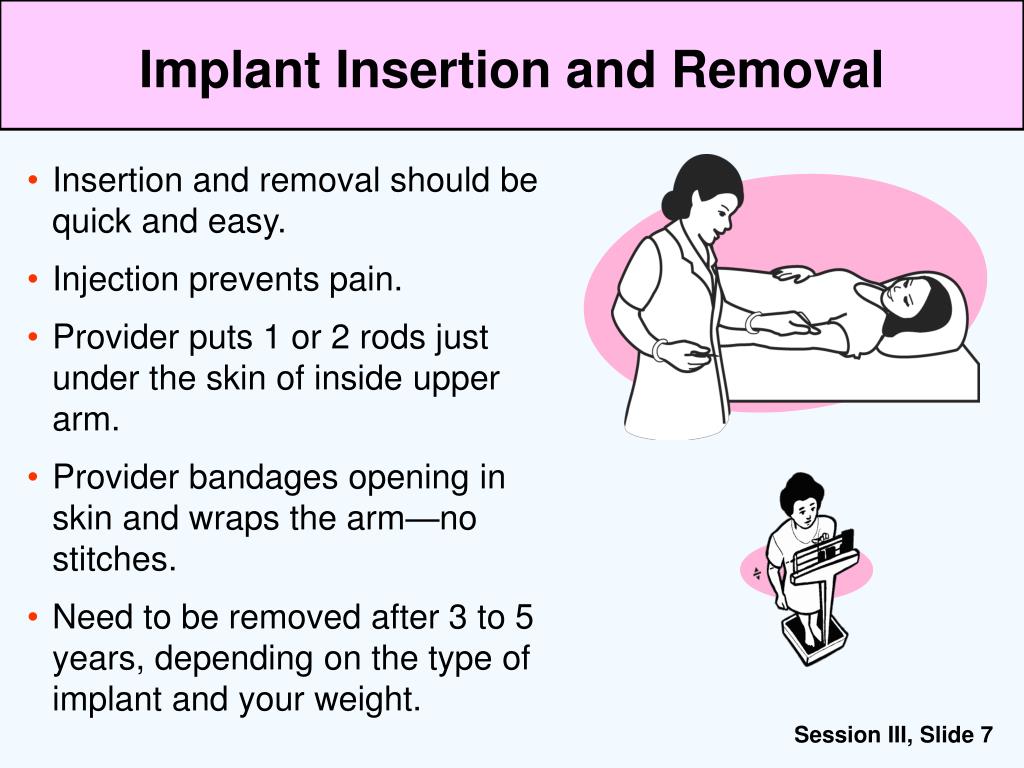 Implant Insertion and Removal

• Insertion and removal should be quick and easy.
• Injection prevents pain.
• Provider puts 1 or 2 rods just under the skin of inside upper arm.
• Provider bandages opening in skin and wraps the arm—no stitches.
• Need to be removed after 3 to 5 years, depending on the type of implant and your weight.

Session III, Slide 7